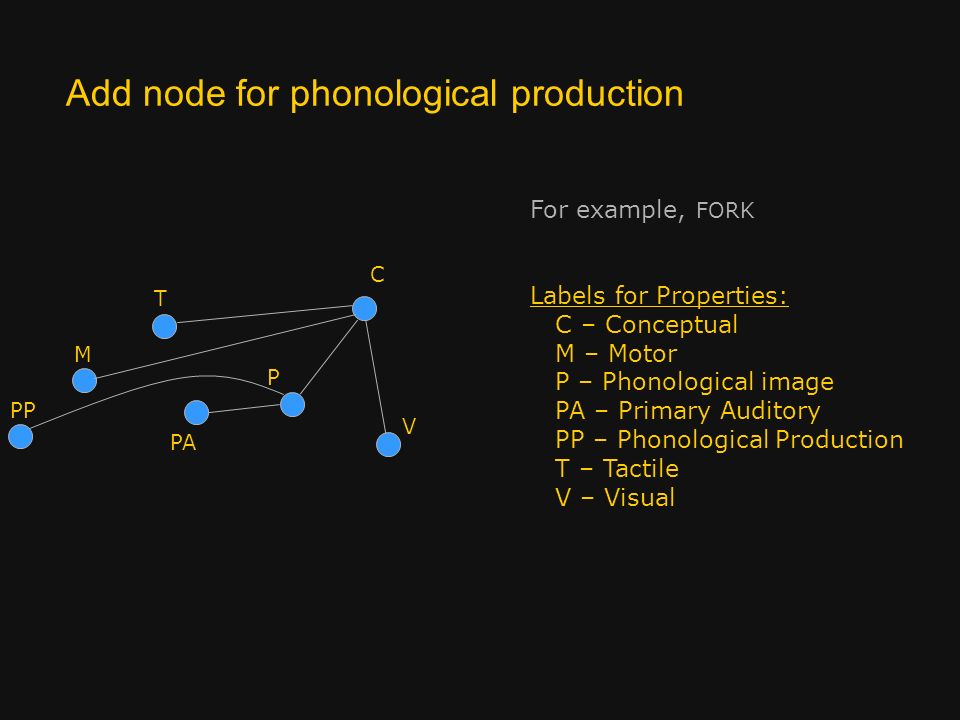 Add node for phonological production

C

T

M

P

PP

PA

V

For example, FORK

Labels for Properties:
C – Conceptual
M – Motor
P – Phonological image
PA – Primary Auditory
PP – Phonological Production
T – Tactile
V – Visual